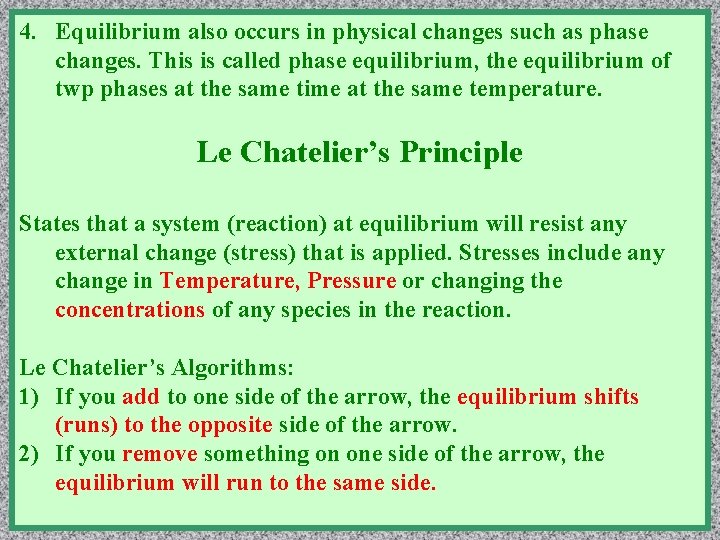 4. Equilibrium also occurs in physical changes such as phase changes. This is called phase equilibrium, the equilibrium of twp phases at the same time at the same temperature.

Le Chatelier's Principle

States that a system (reaction) at equilibrium will resist any external change (stress) that is applied. Stresses include any change in Temperature, Pressure or changing the concentrations of any species in the reaction.

Le Chatelier's Algorithms:
1) If you add to one side of the arrow, the equilibrium shifts (runs) to the opposite side of the arrow.
2) If you remove something on one side of the arrow, the equilibrium will run to the same side.